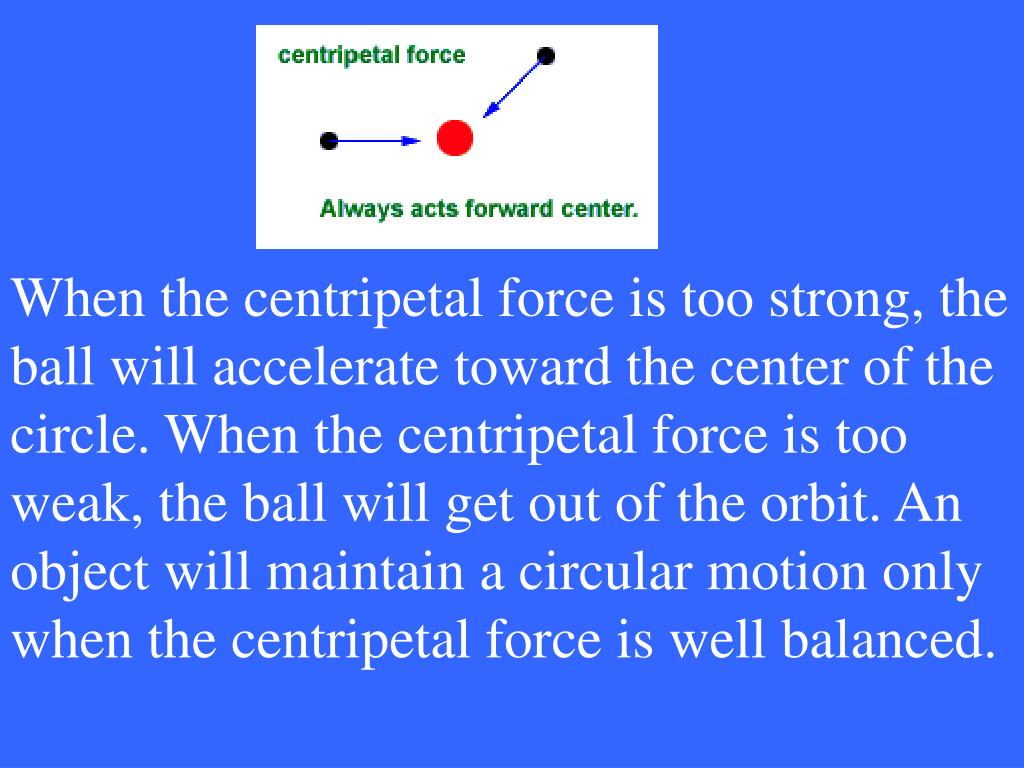 centripetal force

Always acts forward center.

When the centripetal force is too strong, the ball will accelerate toward the center of the circle. When the centripetal force is too weak, the ball will get out of the orbit. An object will maintain a circular motion only when the centripetal force is well balanced.